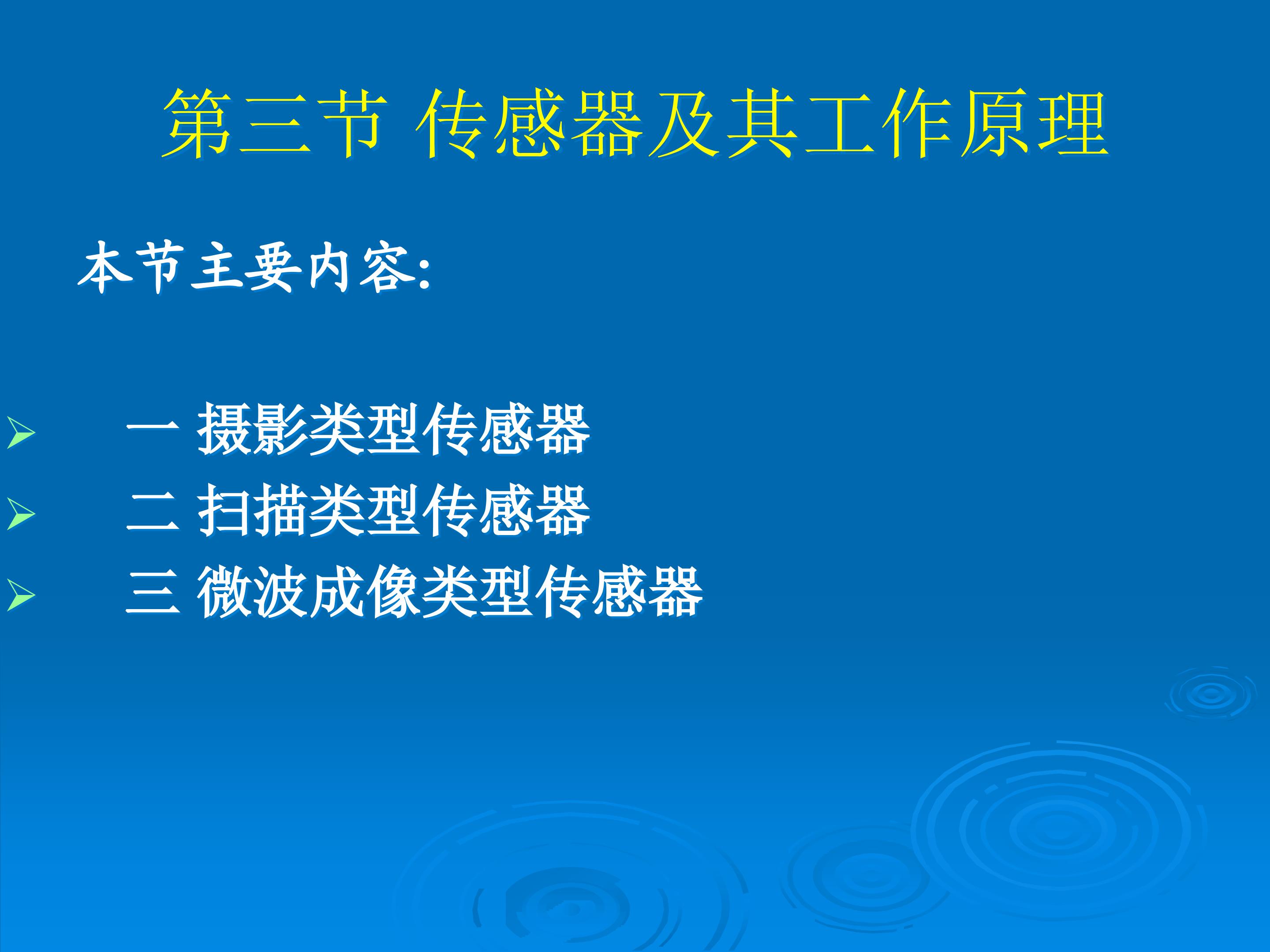 第三节 传感器及其工作原理

本节主要内容:

➢ 一 摄影类型传感器
➢ 二 扫描类型传感器
➢ 三 微波成像类型传感器